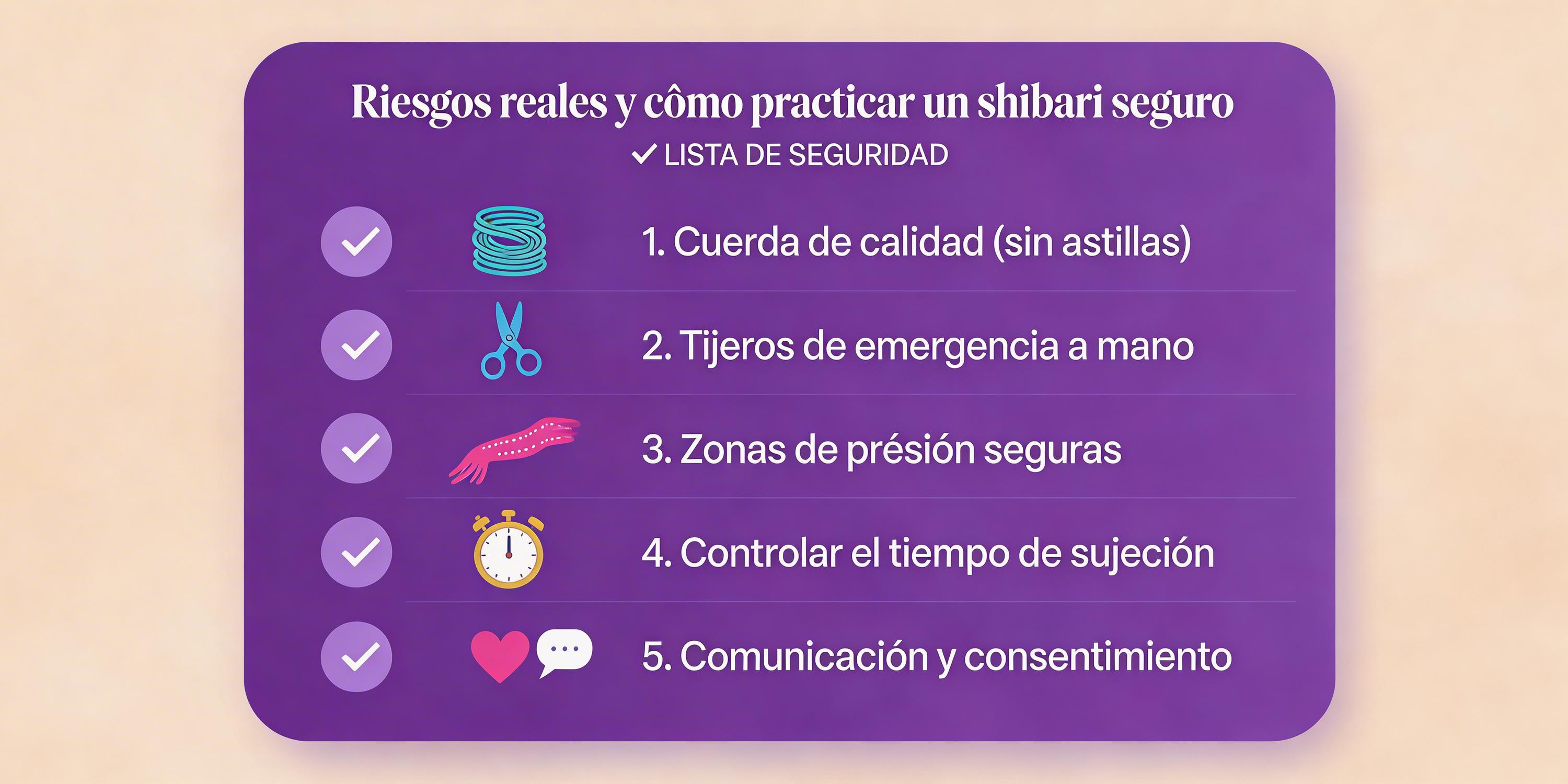 Riesgos reales y cômo practicar un shibari seguro

✓ LISTA DE SEGURIDAD

1. Cuerda de calidad (sin astillas)

2. Tijeros de emergencia a mano

3. Zonas de présión seguras

4. Controlar el tiempo de sujeción

5. Comunicación y consentimiento